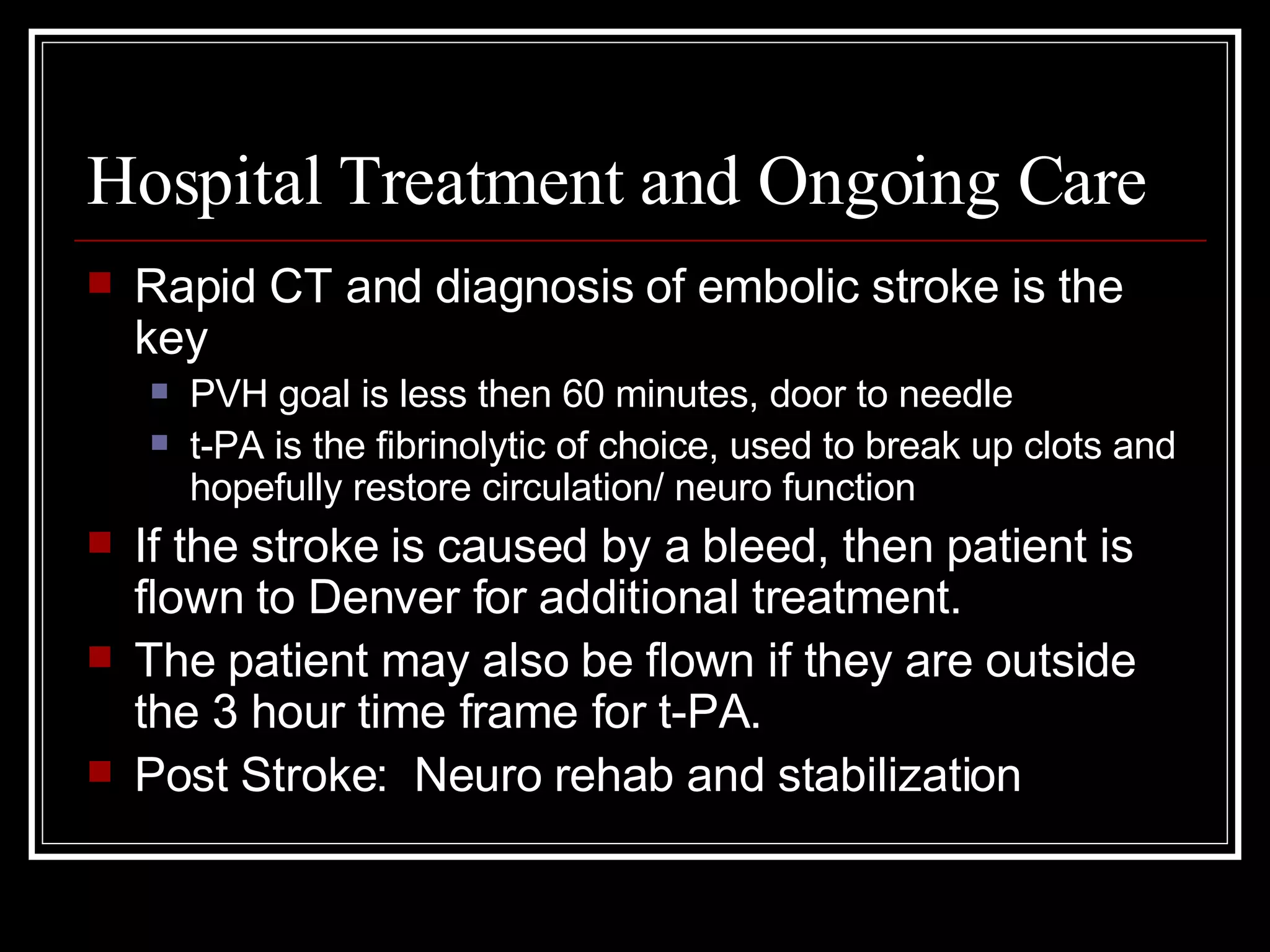 Hospital Treatment and Ongoing Care

Rapid CT and diagnosis of embolic stroke is the key

PVH goal is less then 60 minutes, door to needle

t-PA is the fibrinolytic of choice, used to break up clots and hopefully restore circulation/ neuro function

If the stroke is caused by a bleed, then patient is flown to Denver for additional treatment.

The patient may also be flown if they are outside the 3 hour time frame for t-PA.

Post Stroke:  Neuro rehab and stabilization